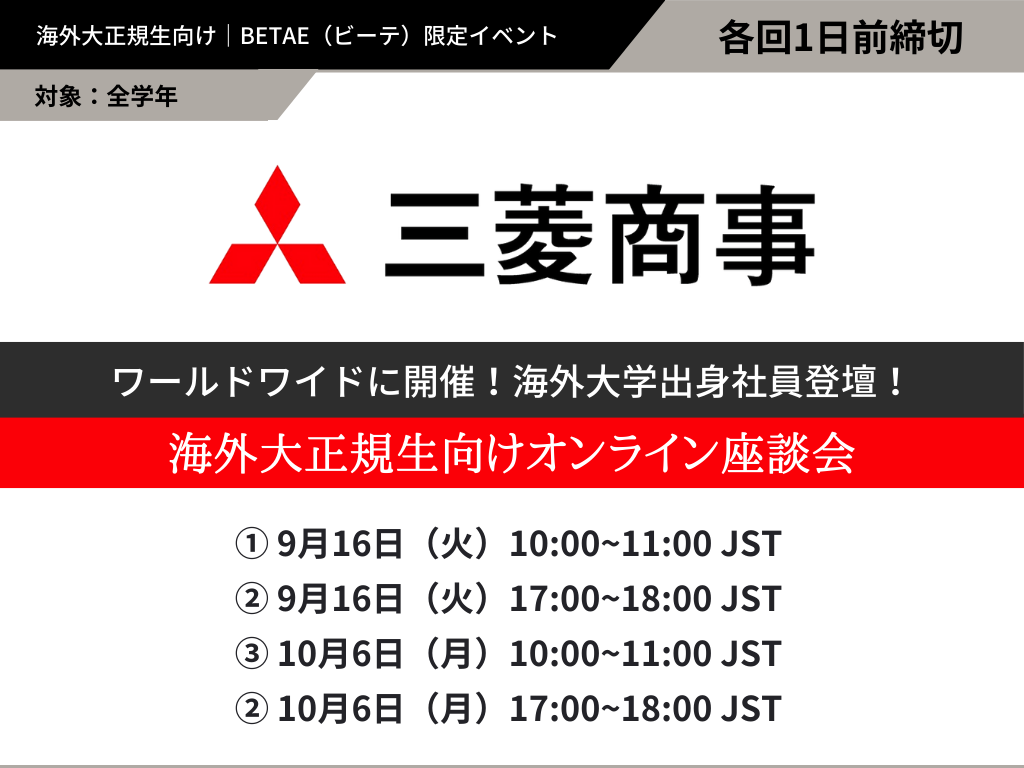 海外大正規生向け｜BETAE（ビーテ）限定イベント

各回1日前締切

対象：全学年

三菱商事

ワールドワイドに開催！海外大学出身社員登壇！

海外大正規生向けオンライン座談会

① 9月16日（火）10:00~11:00 JST
② 9月16日（火）17:00~18:00 JST
③ 10月6日（月）10:00~11:00 JST
② 10月6日（月）17:00~18:00 JST